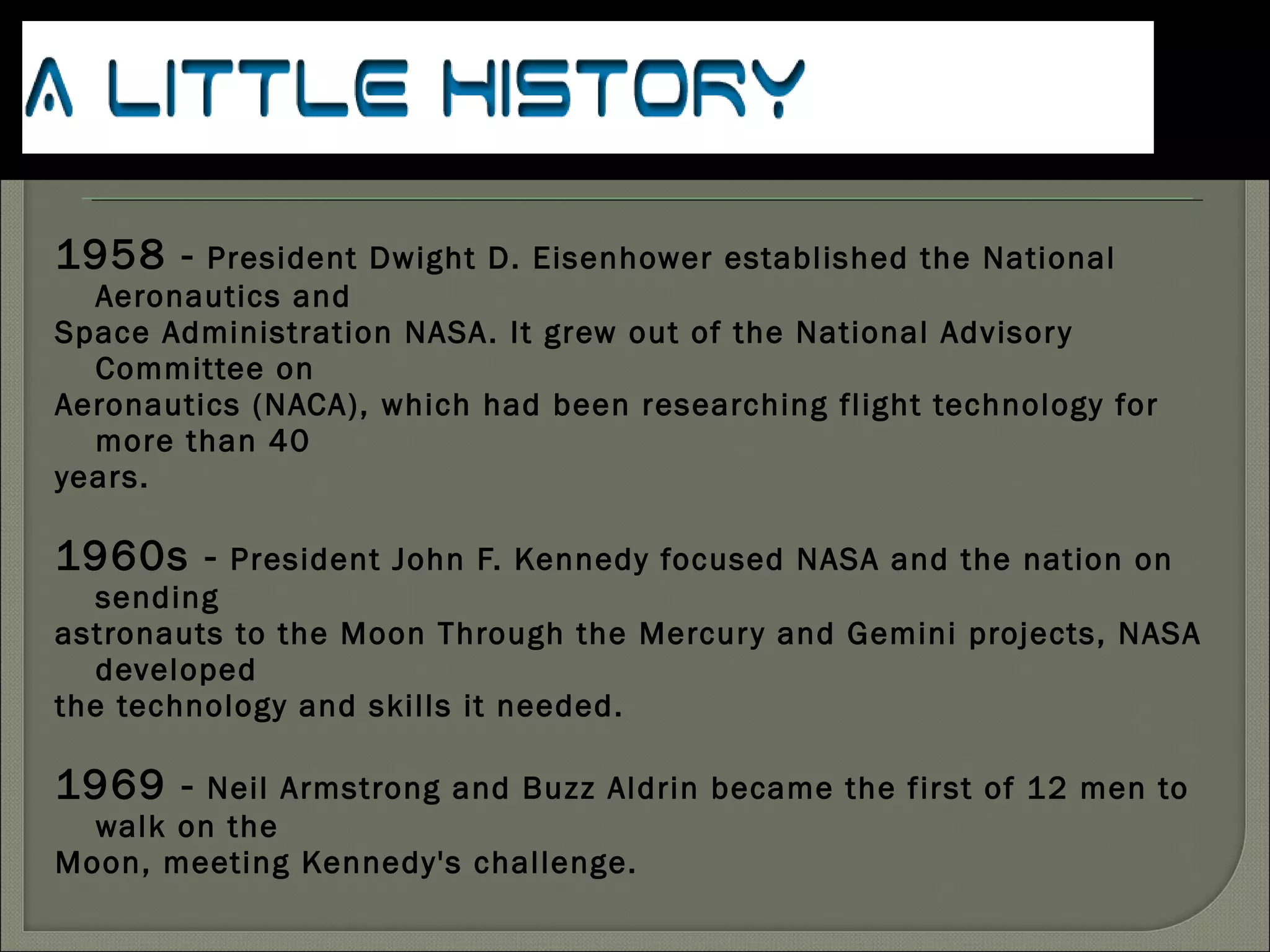 A LITTLE HISTORY

1958 - President Dwight D. Eisenhower established the National Aeronautics and Space Administration NASA. It grew out of the National Advisory Committee on Aeronautics (NACA), which had been researching flight technology for more than 40 years.

1960s - President John F. Kennedy focused NASA and the nation on sending astronauts to the Moon Through the Mercury and Gemini projects, NASA developed the technology and skills it needed.

1969 - Neil Armstrong and Buzz Aldrin became the first of 12 men to walk on the Moon, meeting Kennedy's challenge.